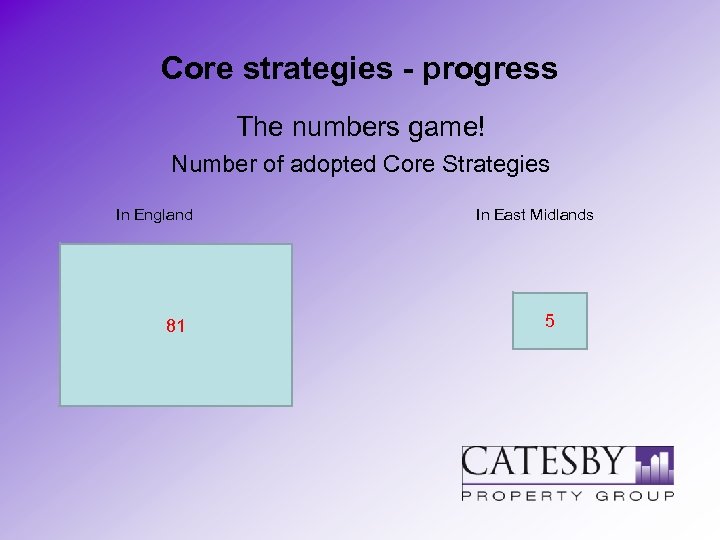 Core strategies - progress

The numbers game!

Number of adopted Core Strategies

In England

81

In East Midlands

5

CATESBY
PROPERTY GROUP